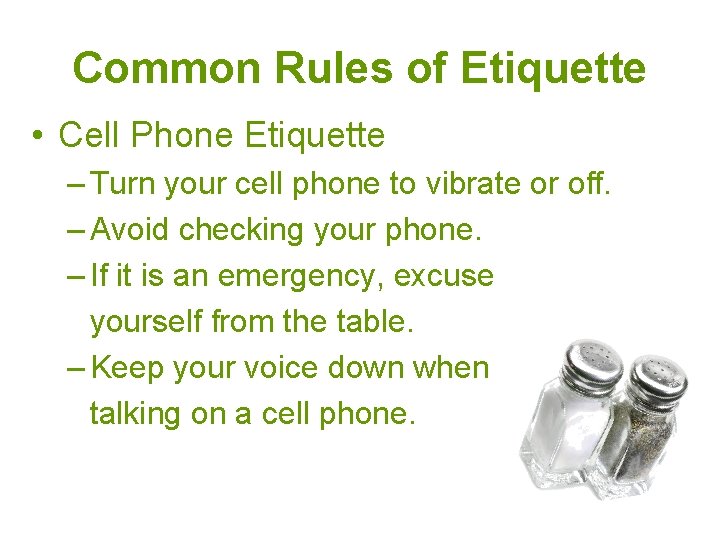 Common Rules of Etiquette

• Cell Phone Etiquette
– Turn your cell phone to vibrate or off.
– Avoid checking your phone.
– If it is an emergency, excuse yourself from the table.
– Keep your voice down when talking on a cell phone.